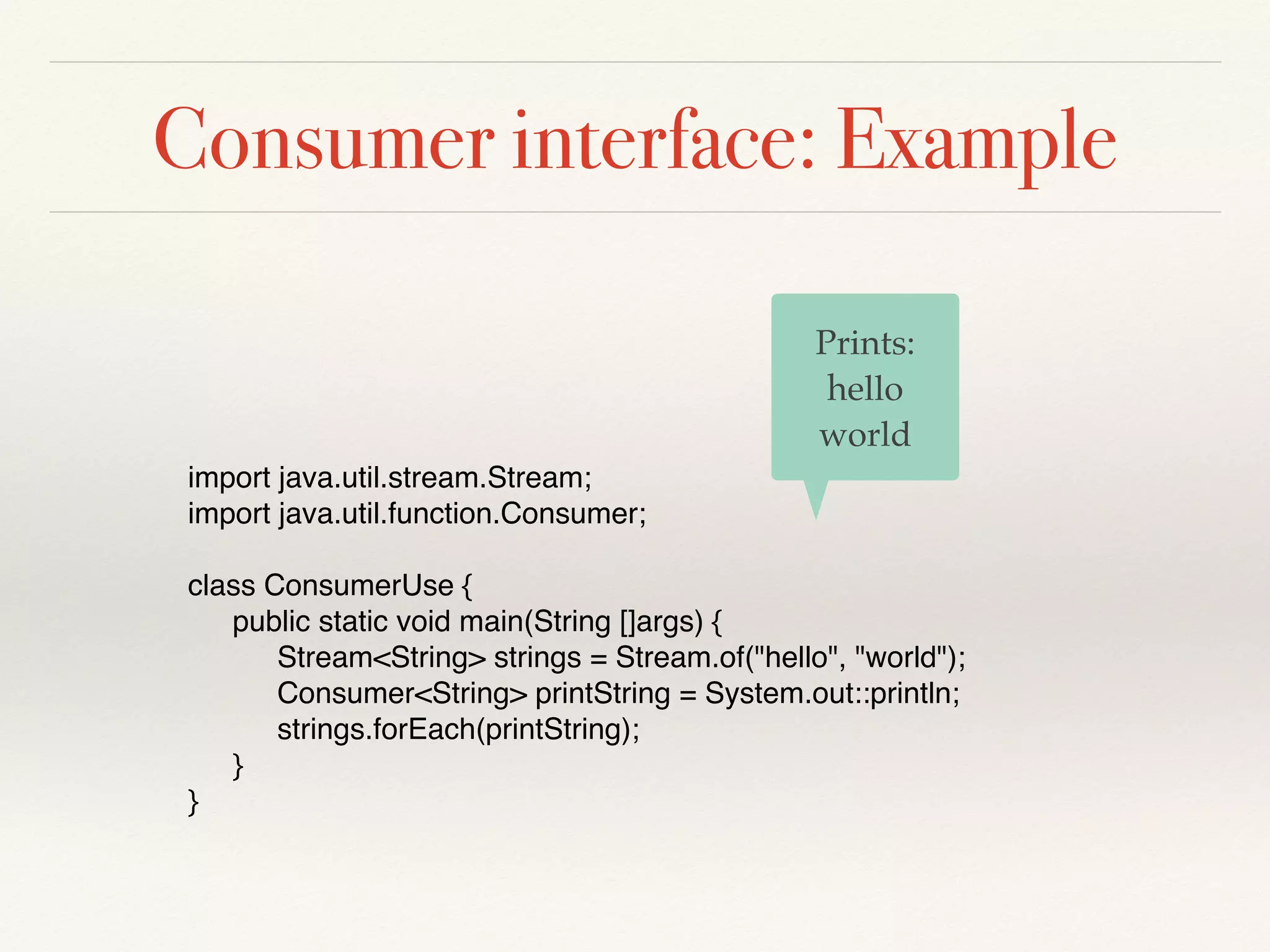 Consumer interface: Example

Prints:
hello
world

import java.util.stream.Stream;
import java.util.function.Consumer;

class ConsumerUse {
public static void main(String []args) {
Stream<String> strings = Stream.of("hello", "world");
Consumer<String> printString = System.out::println;
strings.forEach(printString);
}
}